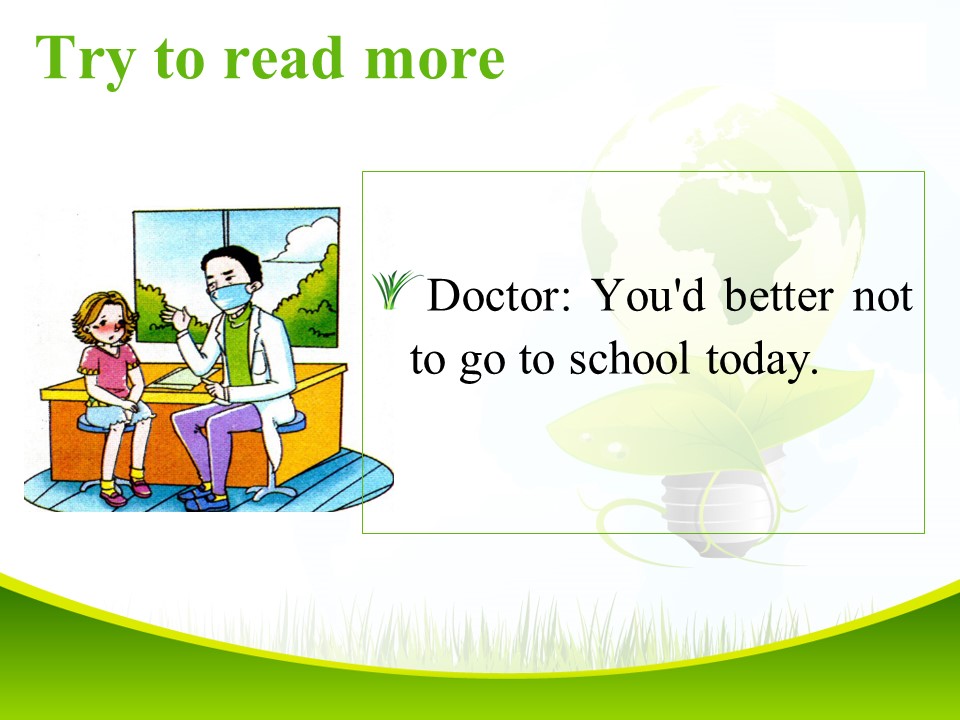 Try to read more

Doctor: You'd better not to go to school today.